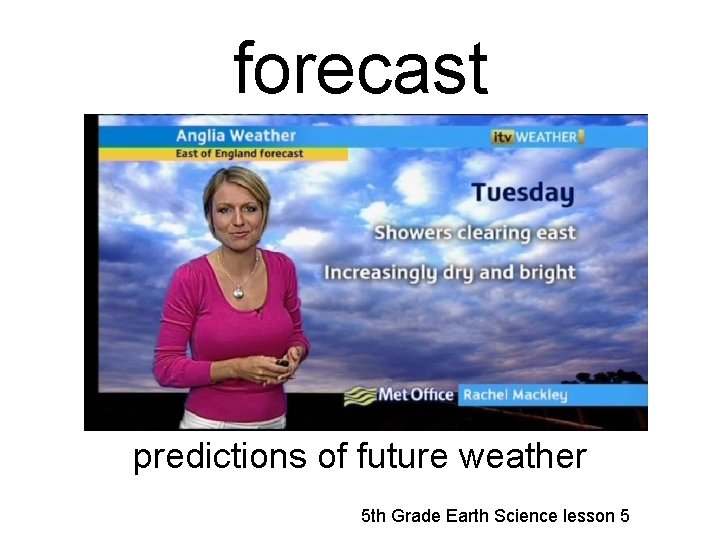 forecast

Anglia Weather
East of England forecast

itv WEATHER

Tuesday
Showers clearing east
Increasingly dry and bright

Met Office Rachel Mackley

predictions of future weather

5th Grade Earth Science lesson 5